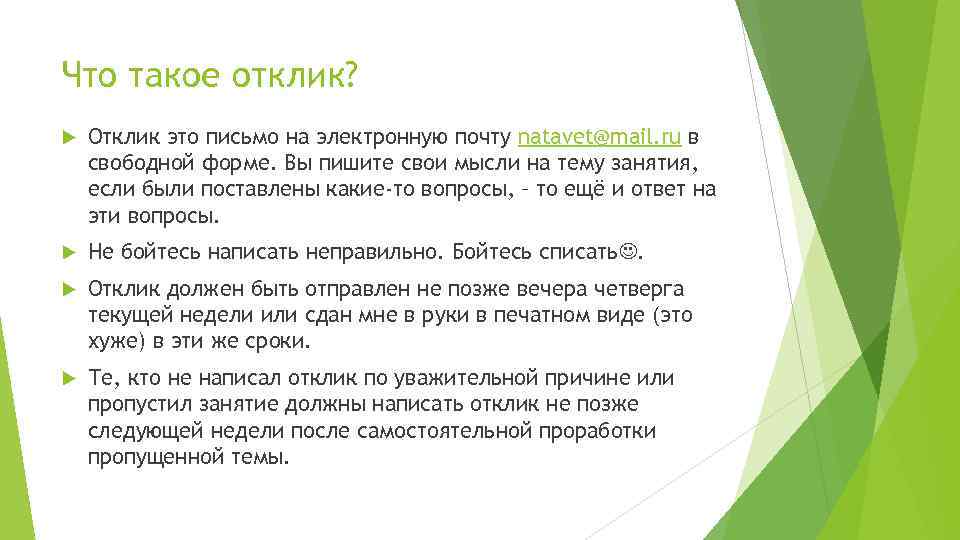 Что такое отклик?

Отклик это письмо на электронную почту natavet@mail.ru в свободной форме. Вы пишите свои мысли на тему занятия, если были поставлены какие-то вопросы, – то ещё и ответ на эти вопросы.

Не бойтесь написать неправильно. Бойтесь списать☺.

Отклик должен быть отправлен не позже вечера четверга текущей недели или сдан мне в руки в печатном виде (это хуже) в эти же сроки.

Те, кто не написал отклик по уважительной причине или пропустил занятие должны написать отклик не позже следующей недели после самостоятельной проработки пропущенной темы.